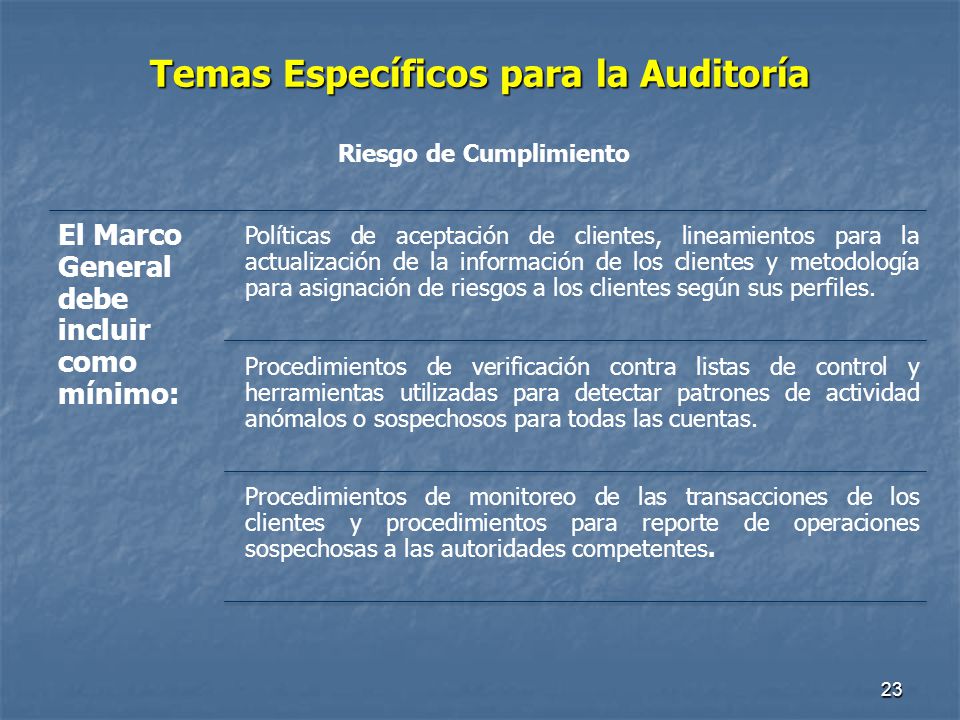 Temas Específicos para la Auditoría

Riesgo de Cumplimiento

| El Marco General debe incluir como mínimo: | Políticas de aceptación de clientes, lineamientos para la actualización de la información de los clientes y metodología para asignación de riesgos a los clientes según sus perfiles. |
|---|---|
| | Procedimientos de verificación contra listas de control y herramientas utilizadas para detectar patrones de actividad anómalos o sospechosos para todas las cuentas. |
| | Procedimientos de monitoreo de las transacciones de los clientes y procedimientos para reporte de operaciones sospechosas a las autoridades competentes. |

23